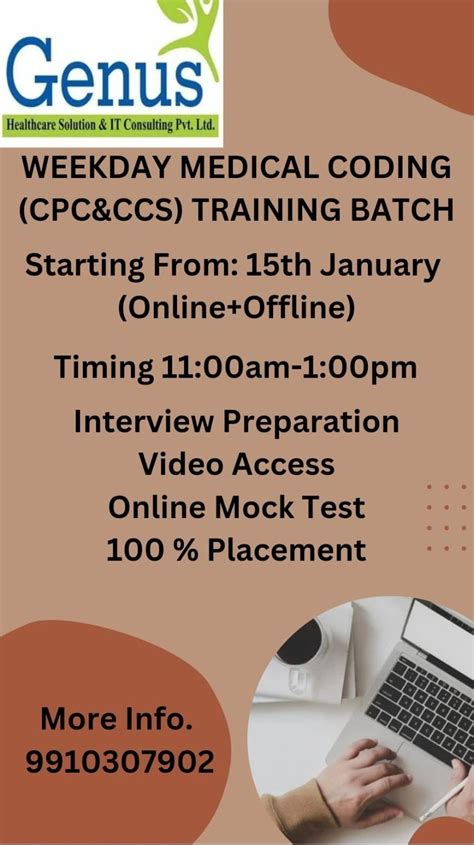 Genus
Healthcare Solution & IT Consulting Pvt. Ltd.

WEEKDAY MEDICAL CODING (CPC&CCS) TRAINING BATCH

Starting From: 15th January (Online+Offline)

Timing 11:00am-1:00pm

Interview Preparation
Video Access
Online Mock Test
100 % Placement

More Info.
9910307902